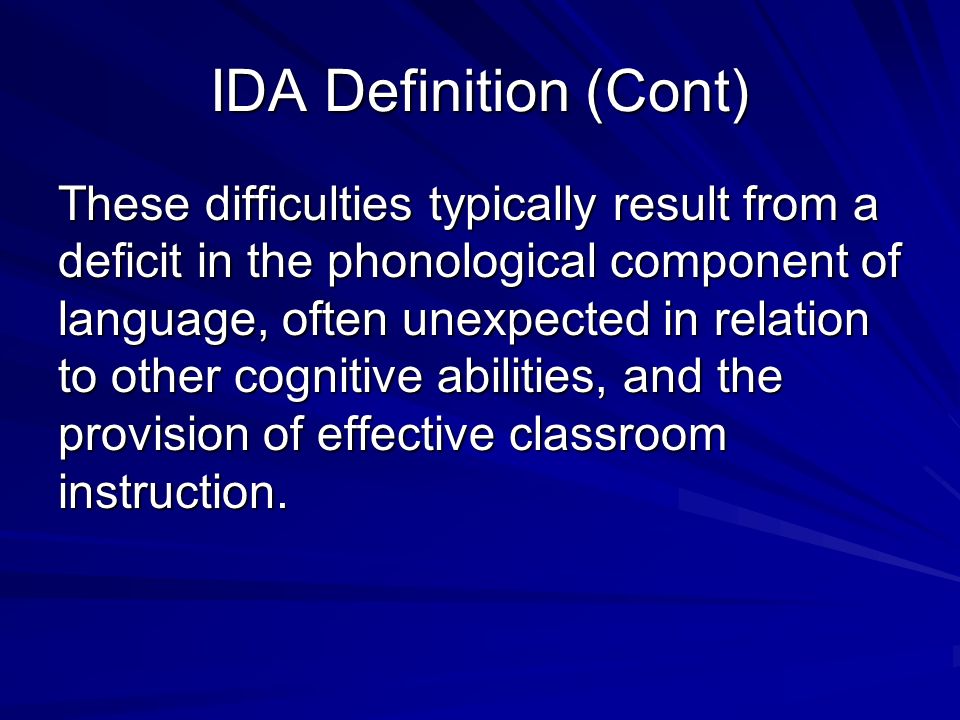 IDA Definition (Cont)

These difficulties typically result from a deficit in the phonological component of language, often unexpected in relation to other cognitive abilities, and the provision of effective classroom instruction.